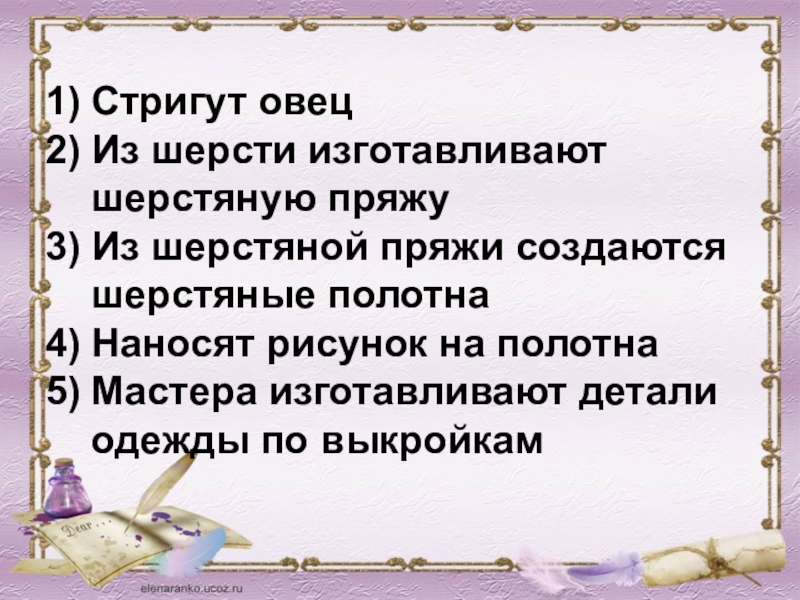 1) Стригут овец
2) Из шерсти изготавливают шерстяную пряжу
3) Из шерстяной пряжи создаются шерстяные полотна
4) Наносят рисунок на полотна
5) Мастера изготавливают детали одежды по выкройкам

Dear

elenaranko.ucoz.ru